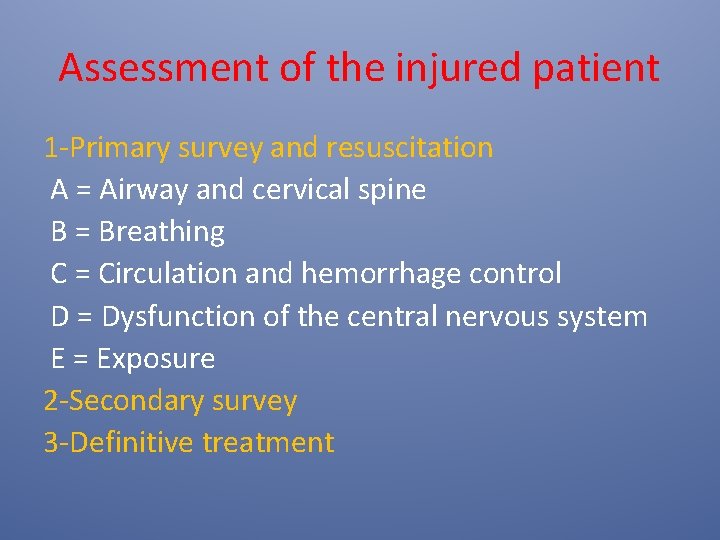 Assessment of the injured patient

1-Primary survey and resuscitation
A = Airway and cervical spine
B = Breathing
C = Circulation and hemorrhage control
D = Dysfunction of the central nervous system
E = Exposure
2-Secondary survey
3-Definitive treatment